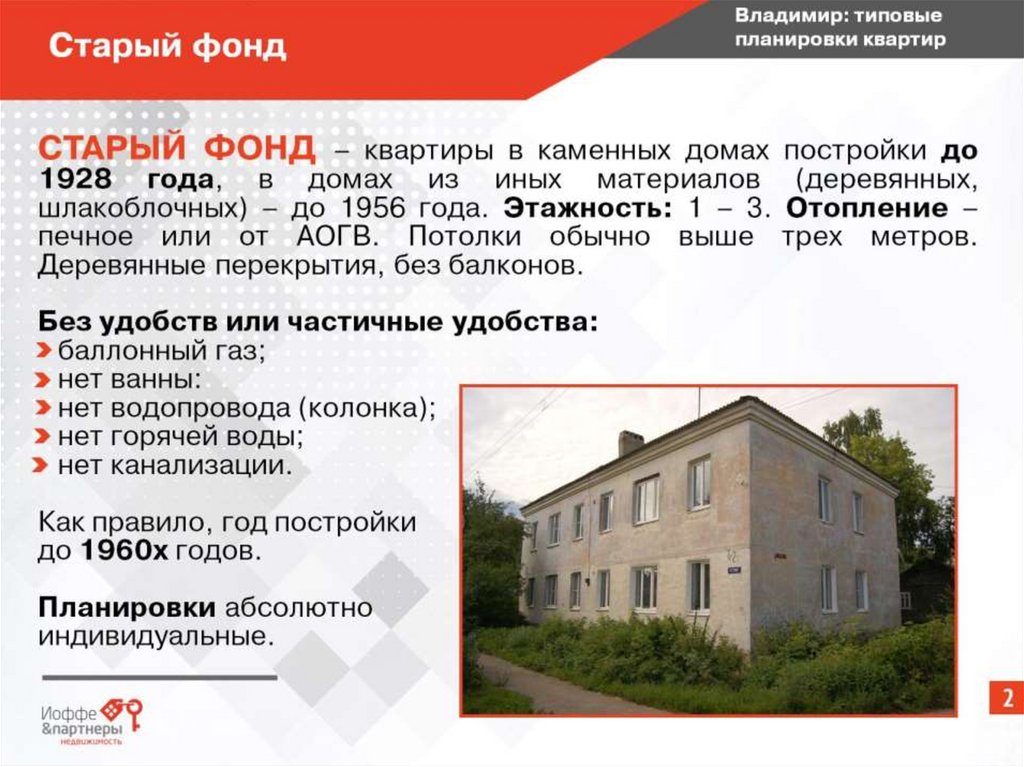 Старый фонд

Владимир: типовые планировки квартир

СТАРЫЙ ФОНД – квартиры в каменных домах постройки до 1928 года, в домах из иных материалов (деревянных, шлакоблочных) – до 1956 года. Этажность: 1 – 3. Отопление – печное или от АОГВ. Потолки обычно выше трех метров. Деревянные перекрытия, без балконов.

Без удобств или частичные удобства:
баллонный газ;
нет ванны:
нет водопровода (колонка);
нет горячей воды;
нет канализации.

Как правило, год постройки до 1960х годов.

Планировки абсолютно индивидуальные.

Иоффе &партнеры недвижимость

2